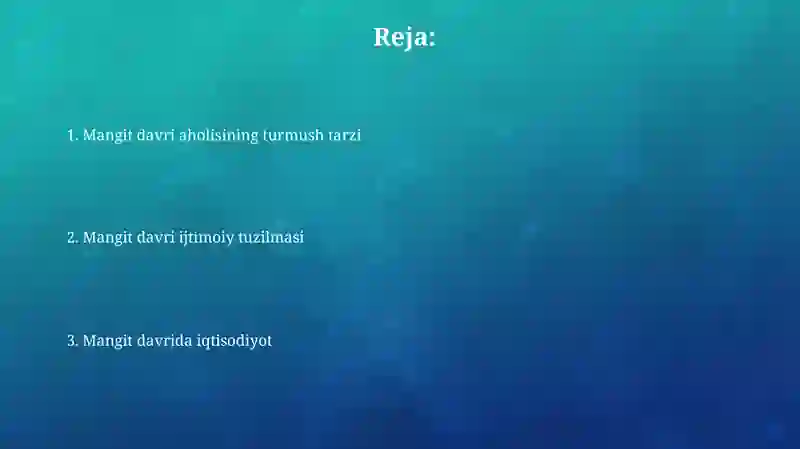 Reja:

1. Mangit davri aholisining turmush tarzi

2. Mangit davri ijtimoiy tuzilmasi

3. Mangit davrida iqtisodiyot